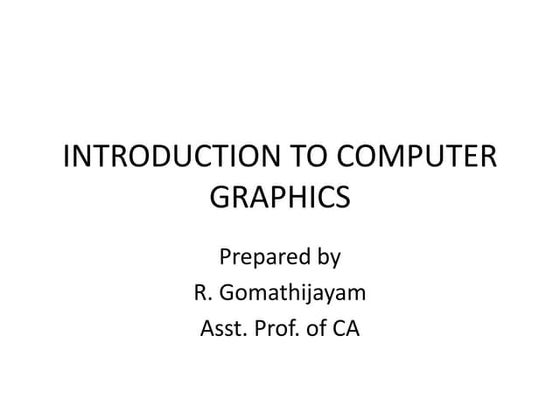 INTRODUCTION TO COMPUTER GRAPHICS

Prepared by
R. Gomathijayam
Asst. Prof. of CA